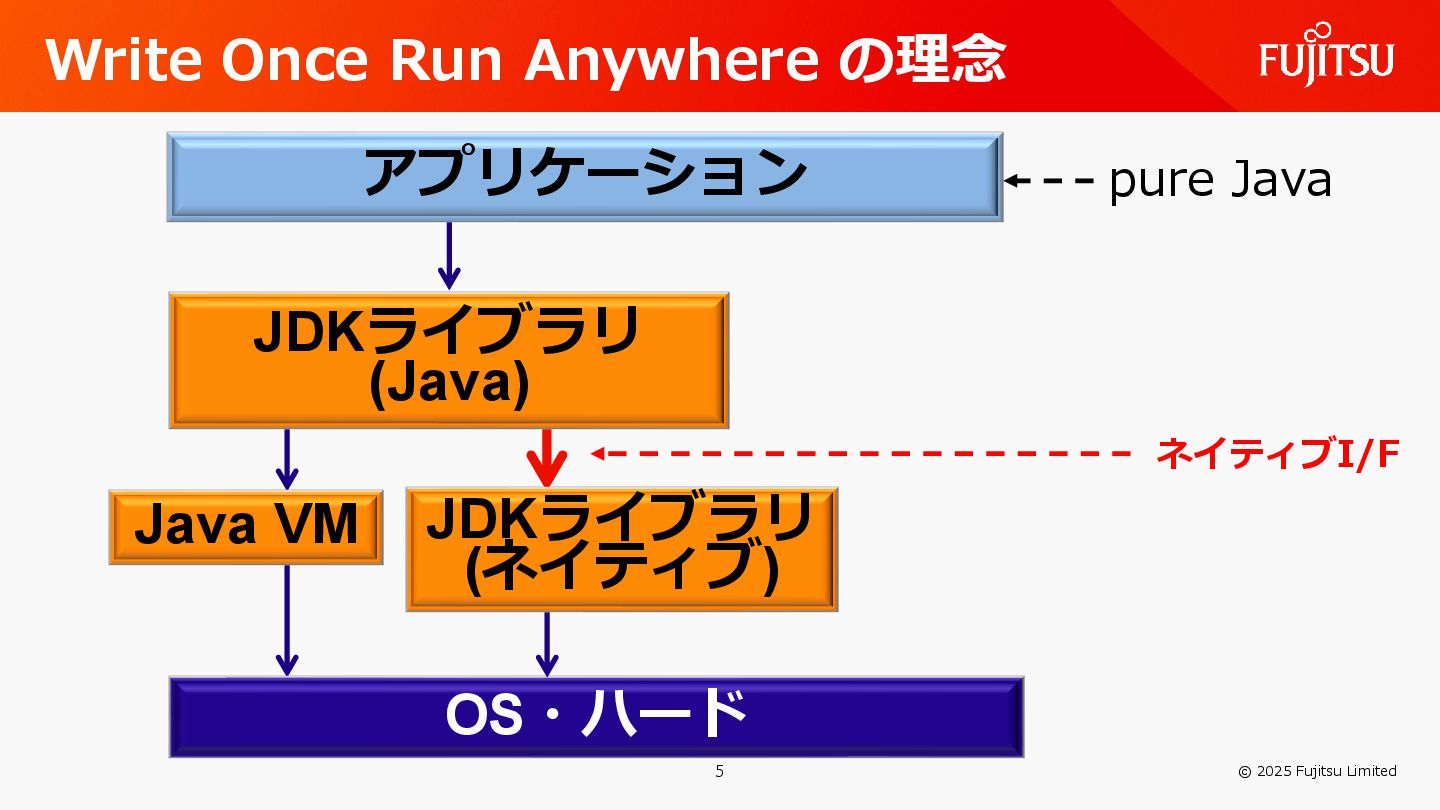 Write Once Run Anywhere の理念

FUJITSU

アプリケーション

pure Java

JDKライブラリ (Java)

ネイティブI/F

Java VM

JDKライブラリ (ネイティブ)

OS・ハード

5

© 2025 Fujitsu Limited